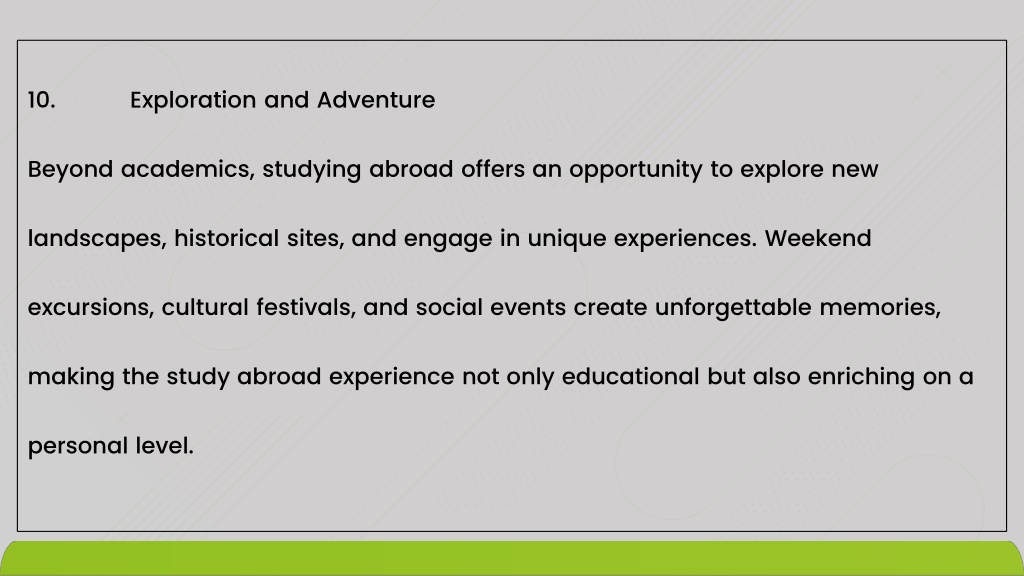 10. Exploration and Adventure

Beyond academics, studying abroad offers an opportunity to explore new landscapes, historical sites, and engage in unique experiences. Weekend excursions, cultural festivals, and social events create unforgettable memories, making the study abroad experience not only educational but also enriching on a personal level.